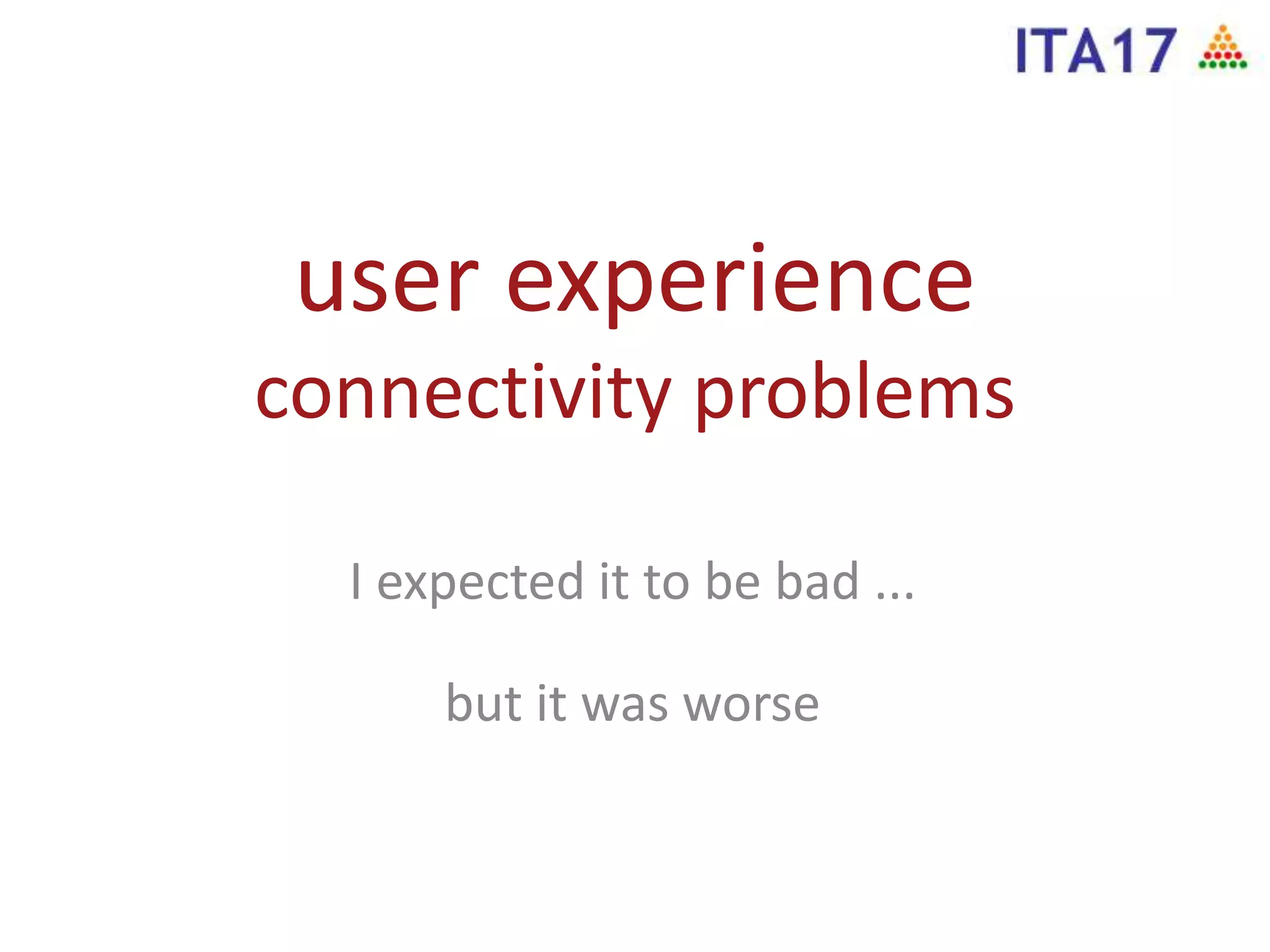 ITA17

user experience
connectivity problems

I expected it to be bad ...

but it was worse